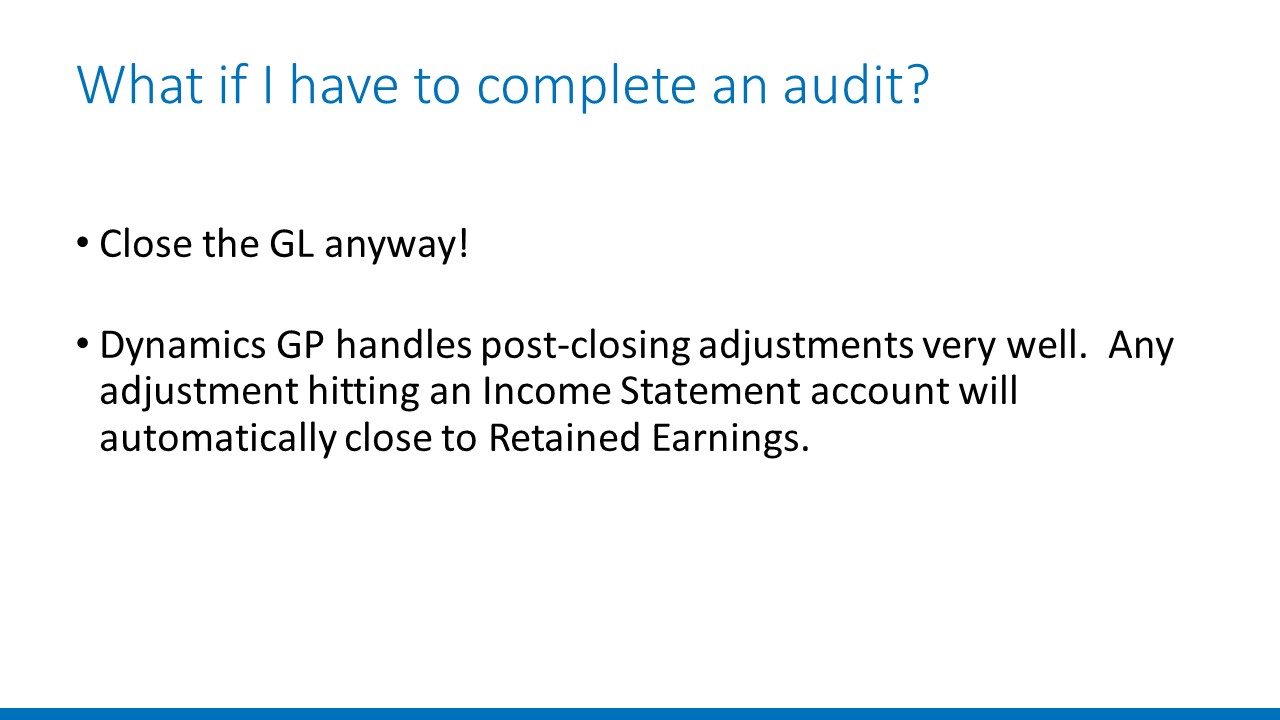 What if I have to complete an audit?

• Close the GL anyway!

• Dynamics GP handles post-closing adjustments very well.  Any adjustment hitting an Income Statement account will automatically close to Retained Earnings.